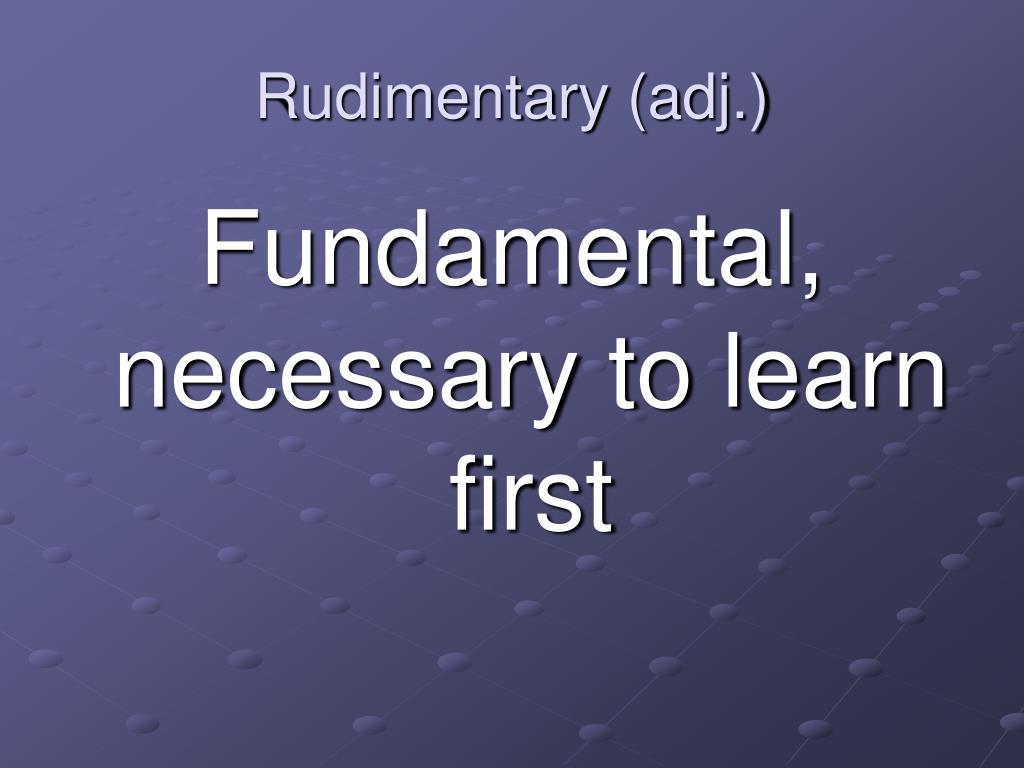 Rudimentary (adj.)

Fundamental, necessary to learn first